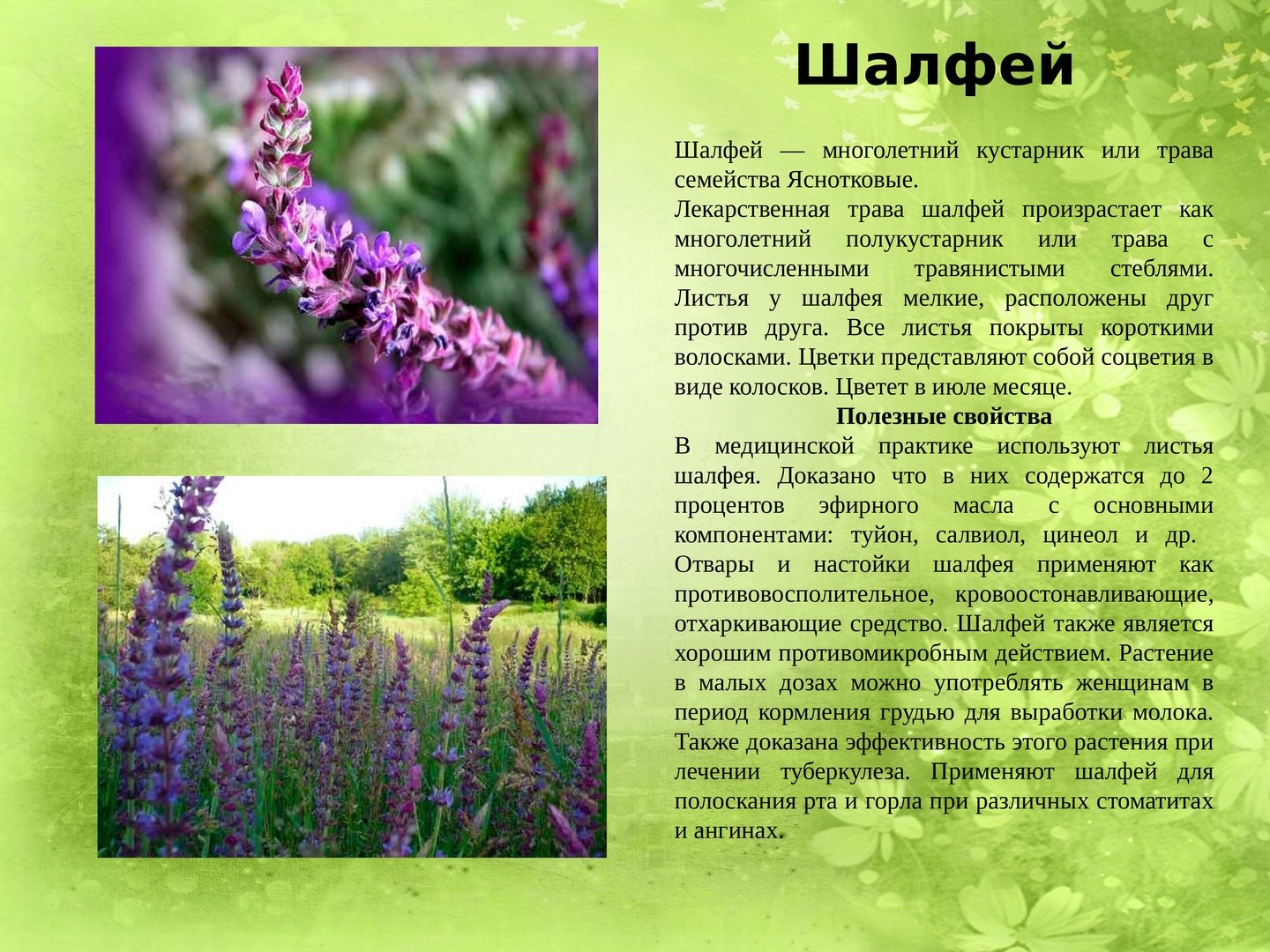 Шалфей

Шалфей — многолетний кустарник или трава семейства Яснотковые.
Лекарственная трава шалфей произрастает как многолетний полукустарник или трава с многочисленными травянистыми стеблями. Листья у шалфея мелкие, расположены друг против друга. Все листья покрыты короткими волосками. Цветки представляют собой соцветия в виде колосков. Цветет в июле месяце.

Полезные свойства

В медицинской практике используют листья шалфея. Доказано что в них содержатся до 2 процентов эфирного масла с основными компонентами: туйон, салвиол, цинеол и др.
Отвары и настойки шалфея применяют как противовосполительное, кровоостонавливающие, отхаркивающие средство. Шалфей также является хорошим противомикробным действием. Растение в малых дозах можно употреблять женщинам в период кормления грудью для выработки молока. Также доказана эффективность этого растения при лечении туберкулеза. Применяют шалфей для полоскания рта и горла при различных стоматитах и ангинах.